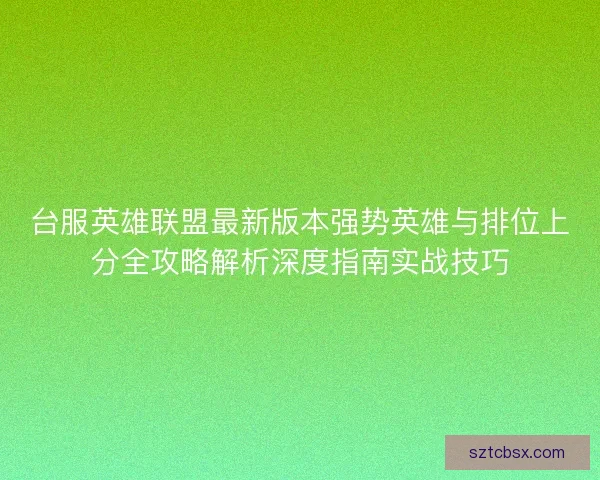 台服英雄联盟最新版本强势英雄与排位上分全攻略解析深度指南实战技巧

sztcbsx.com